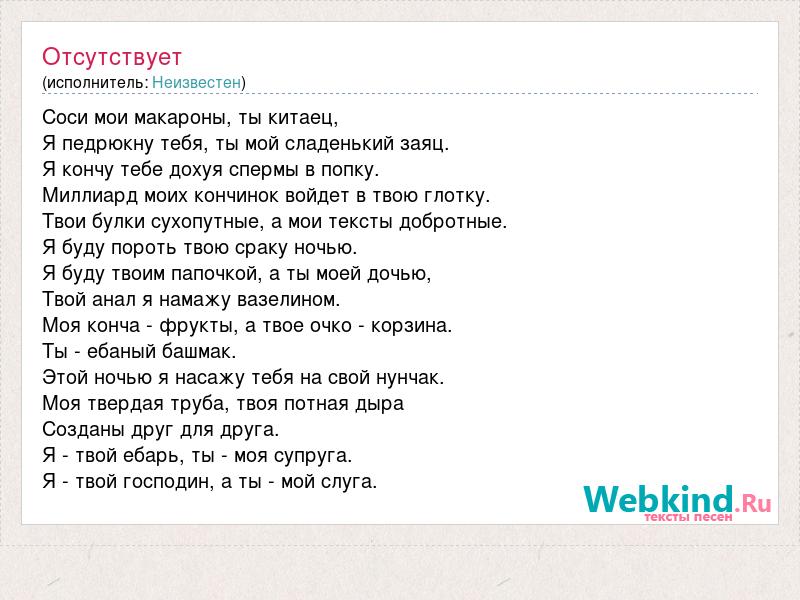 Отсутствует
(исполнитель: Неизвестен)

Соси мои макароны, ты китаец,
Я педрюкну тебя, ты мой сладенький заяц.
Я кончу тебе дохуя спермы в попку.
Миллиард моих кончинок войдет в твою глотку.
Твои булки сухопутные, а мои тексты добротные.
Я буду пороть твою сраку ночью.
Я буду твоим папочкой, а ты моей дочью,
Твой анал я намажу вазелином.
Моя конча - фрукты, а твое очко - корзина.
Ты - ебаный башмак.
Этой ночью я насажу тебя на свой нунчак.
Моя твердая труба, твоя потная дыра
Созданы друг для друга.
Я - твой ебарь, ты - моя супруга.
Я - твой господин, а ты - мой слуга.

Webkind.Ru
тексты песен